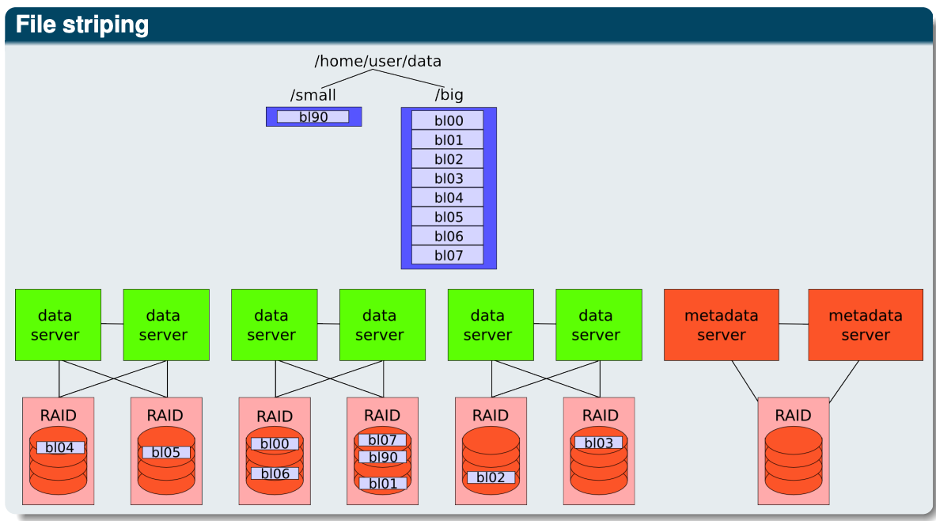 File striping

/home/user/data

/small

bl90

/big

bl00
bl01
bl02
bl03
bl04
bl05
bl06
bl07

data server

data server

data server

data server

data server

data server

metadata server

metadata server

RAID
bl04

RAID
bl05

RAID
bl00
bl06

RAID
bl07
bl90
bl01

RAID
bl02

RAID
bl03

RAID